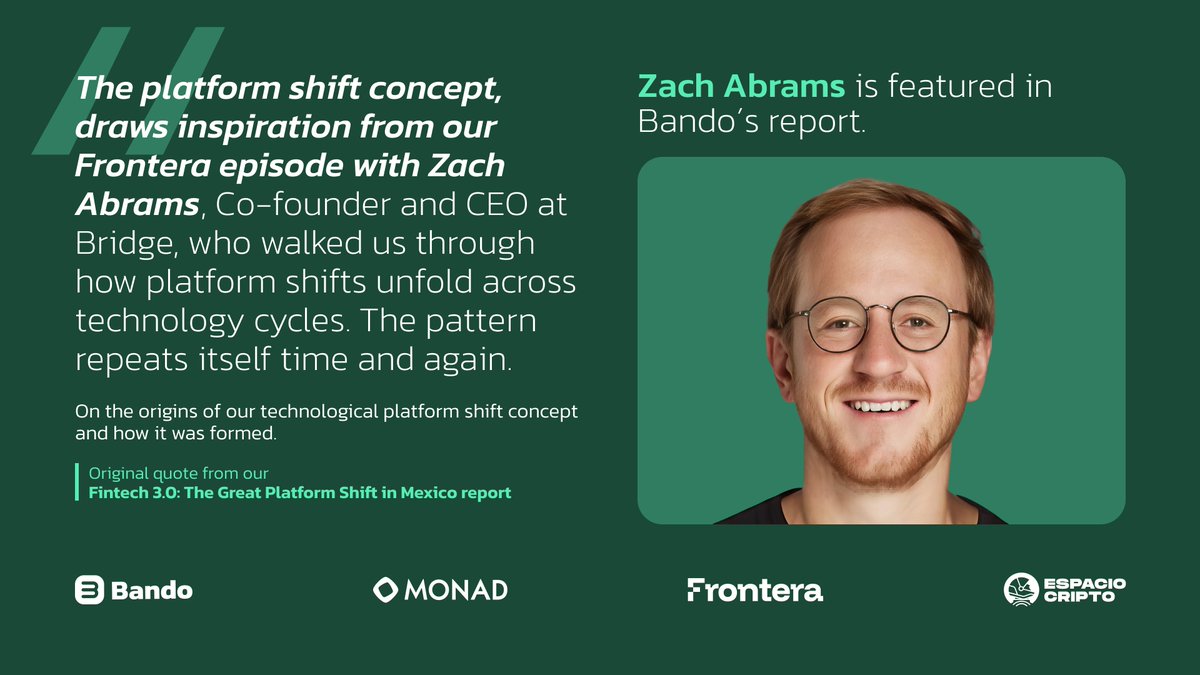 The platform shift concept, draws inspiration from our Frontera episode with Zach Abrams, Co-founder and CEO at Bridge, who walked us through how platform shifts unfold across technology cycles. The pattern repeats itself time and again.

On the origins of our technological platform shift concept and how it was formed.

Original quote from our
Fintech 3.0: The Great Platform Shift in Mexico report

Zach Abrams is featured in Bando's report.

Bando

MONAD

Frontera

ESPACIO CRIPTO